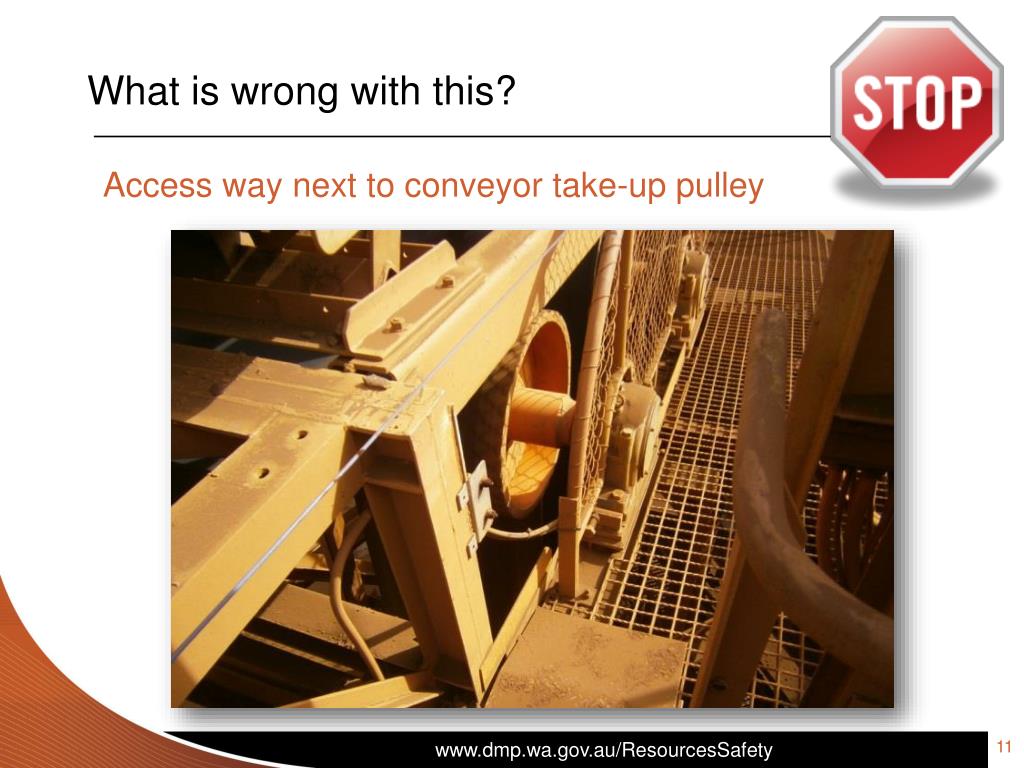 What is wrong with this?

STOP

Access way next to conveyor take-up pulley

www.dmp.wa.gov.au/ResourcesSafety

11